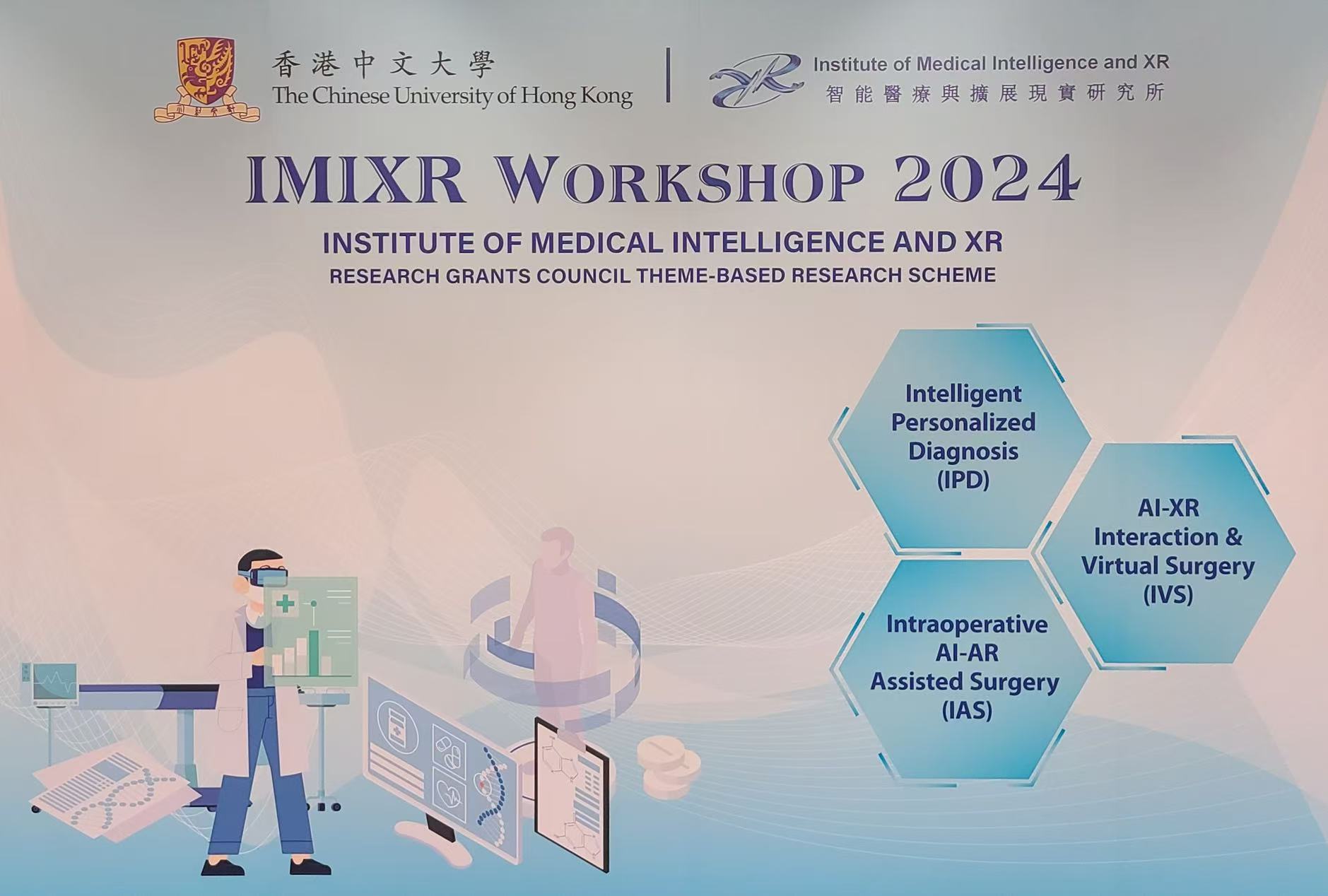 香港中文大學
The Chinese University of Hong Kong

Institute of Medical Intelligence and XR
智能醫療與擴展現實研究所

IMIXR WORKSHOP 2024

INSTITUTE OF MEDICAL INTELLIGENCE AND XR
RESEARCH GRANTS COUNCIL THEME-BASED RESEARCH SCHEME

Intelligent Personalized Diagnosis (IPD)

AI-XR Interaction & Virtual Surgery (IVS)

Intraoperative AI-AR Assisted Surgery (IAS)